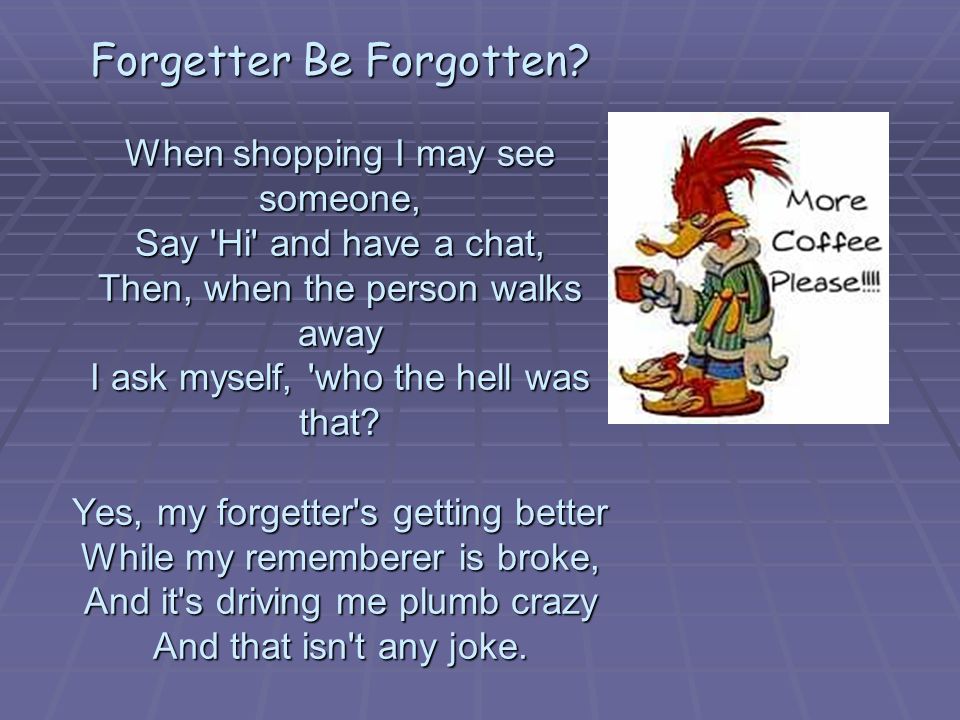 Forgetter Be Forgotten?

When shopping I may see someone,
Say 'Hi' and have a chat,
Then, when the person walks away
I ask myself, 'who the hell was that?

Yes, my forgetter's getting better
While my rememberer is broke,
And it's driving me plumb crazy
And that isn't any joke.

More Coffee Please!!!!